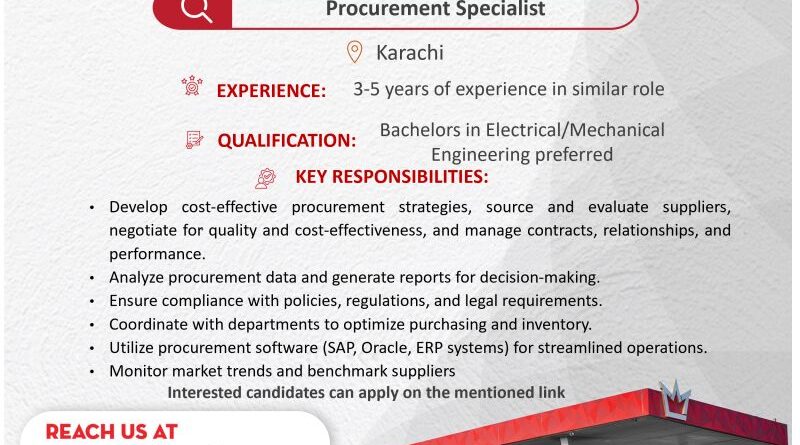 Procurement Specialist

Karachi

EXPERIENCE: 3-5 years of experience in similar role

QUALIFICATION: Bachelors in Electrical/Mechanical Engineering preferred

KEY RESPONSIBILITIES:

• Develop cost-effective procurement strategies, source and evaluate suppliers, negotiate for quality and cost-effectiveness, and manage contracts, relationships, and performance.
• Analyze procurement data and generate reports for decision-making.
• Ensure compliance with policies, regulations, and legal requirements.
• Coordinate with departments to optimize purchasing and inventory.
• Utilize procurement software (SAP, Oracle, ERP systems) for streamlined operations.
• Monitor market trends and benchmark suppliers

Interested candidates can apply on the mentioned link

REACH US AT